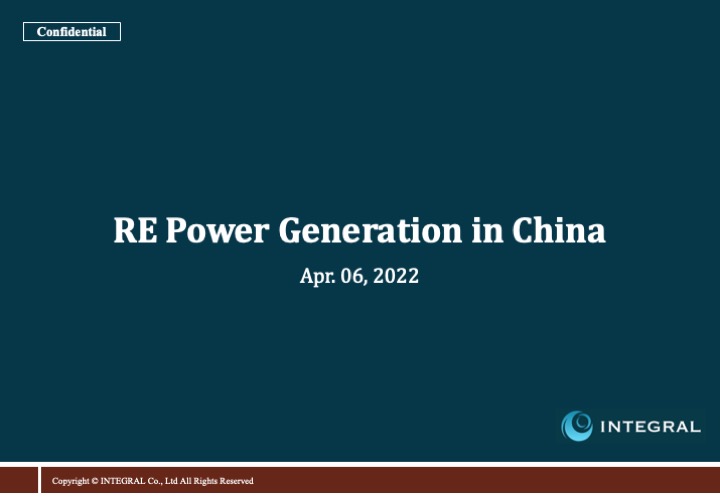 Confidential

RE Power Generation in China

Apr. 06, 2022

INTEGRAL

Copyright © INTEGRAL Co., Ltd All Rights Reserved